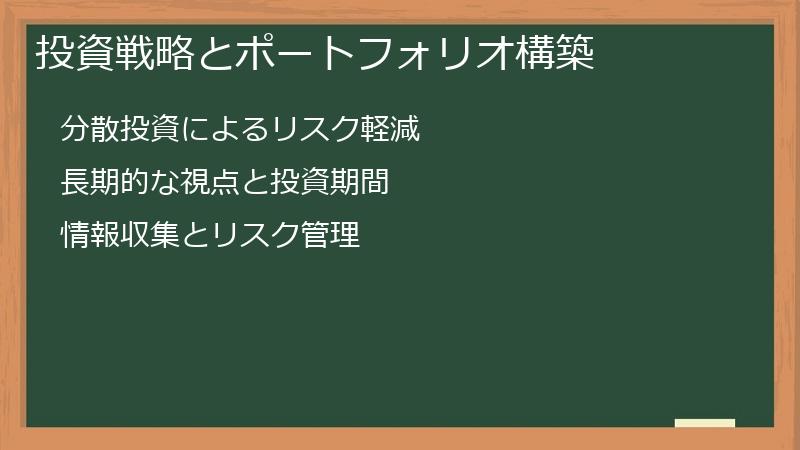 投資戦略とポートフォリオ構築

分散投資によるリスク軽減

長期的な視点と投資期間

情報収集とリスク管理